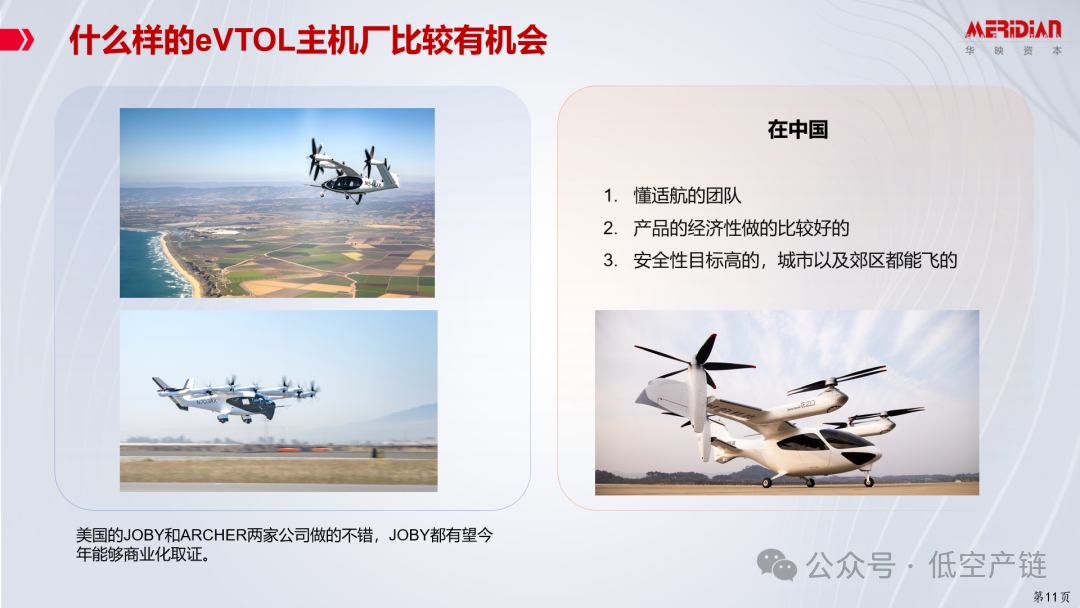 什么样的eVTOL主机厂比较有机会

MERIDIAN
华 映 资 本

在中国

1. 懂适航的团队
2. 产品的经济性做的比较好的
3. 安全性目标高的，城市以及郊区都能飞的

美国的JOBY和ARCHER两家公司做的不错，JOBY都有望今年能够商业化取证。

公众号 · 低空产链

第11页